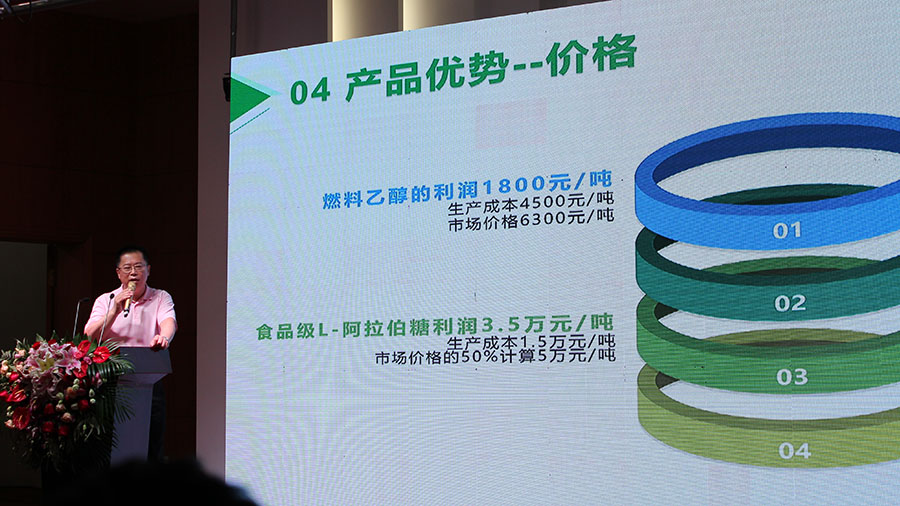 04 产品优势--价格

燃料乙醇的利润1800元/吨
生产成本4500元/吨
市场价格6300元/吨

食品级L-阿拉伯糖利润3.5万元/吨
生产成本1.5万元/吨
市场价格的50%计算5万元/吨

01
02
03
04